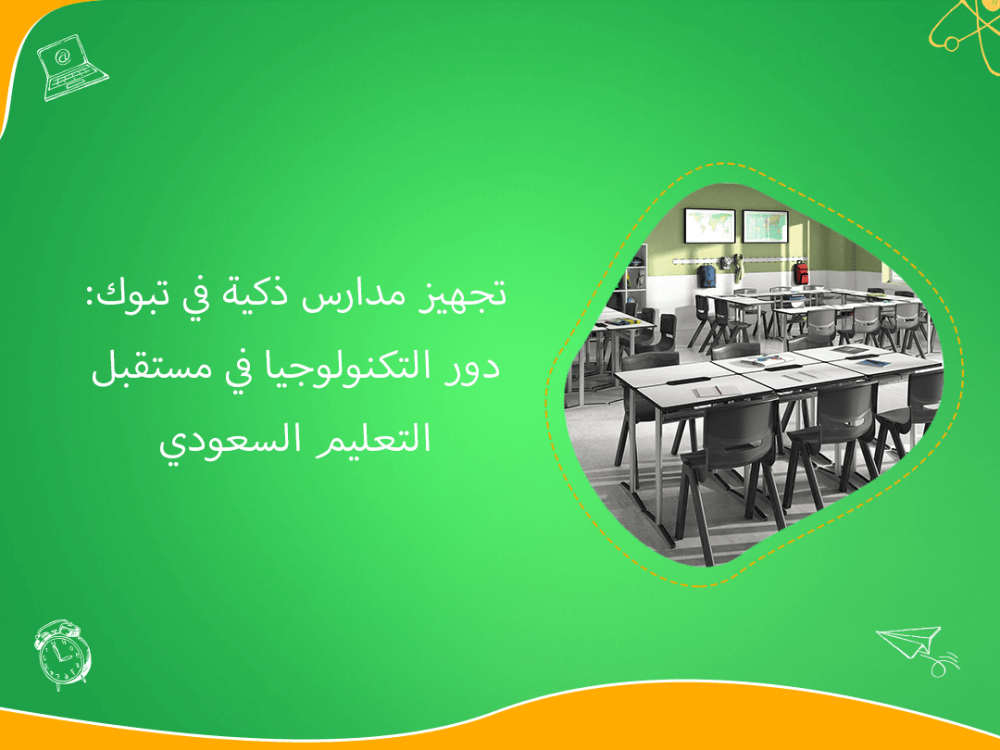 تجهيز مدارس ذكية في تبوك: دور التكنولوجيا في مستقبل التعليم السعودي